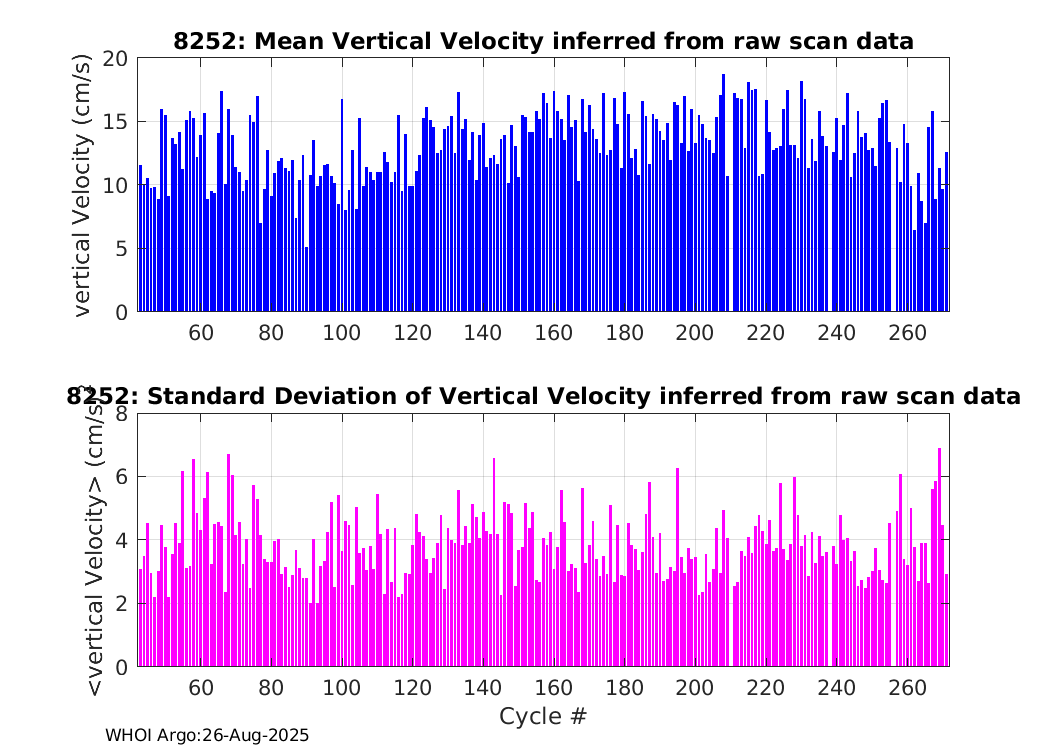 8252: Mean Vertical Velocity inferred from raw scan data

vertical Velocity (cm/s)

20
15
10
5
0

60 80 100 120 140 160 180 200 220 240 260

8252: Standard Deviation of Vertical Velocity inferred from raw scan data

<vertical Velocity> (cm/s)

8
6
4
2
0

60 80 100 120 140 160 180 200 220 240 260

Cycle #

WHOI Argo:26-Aug-2025